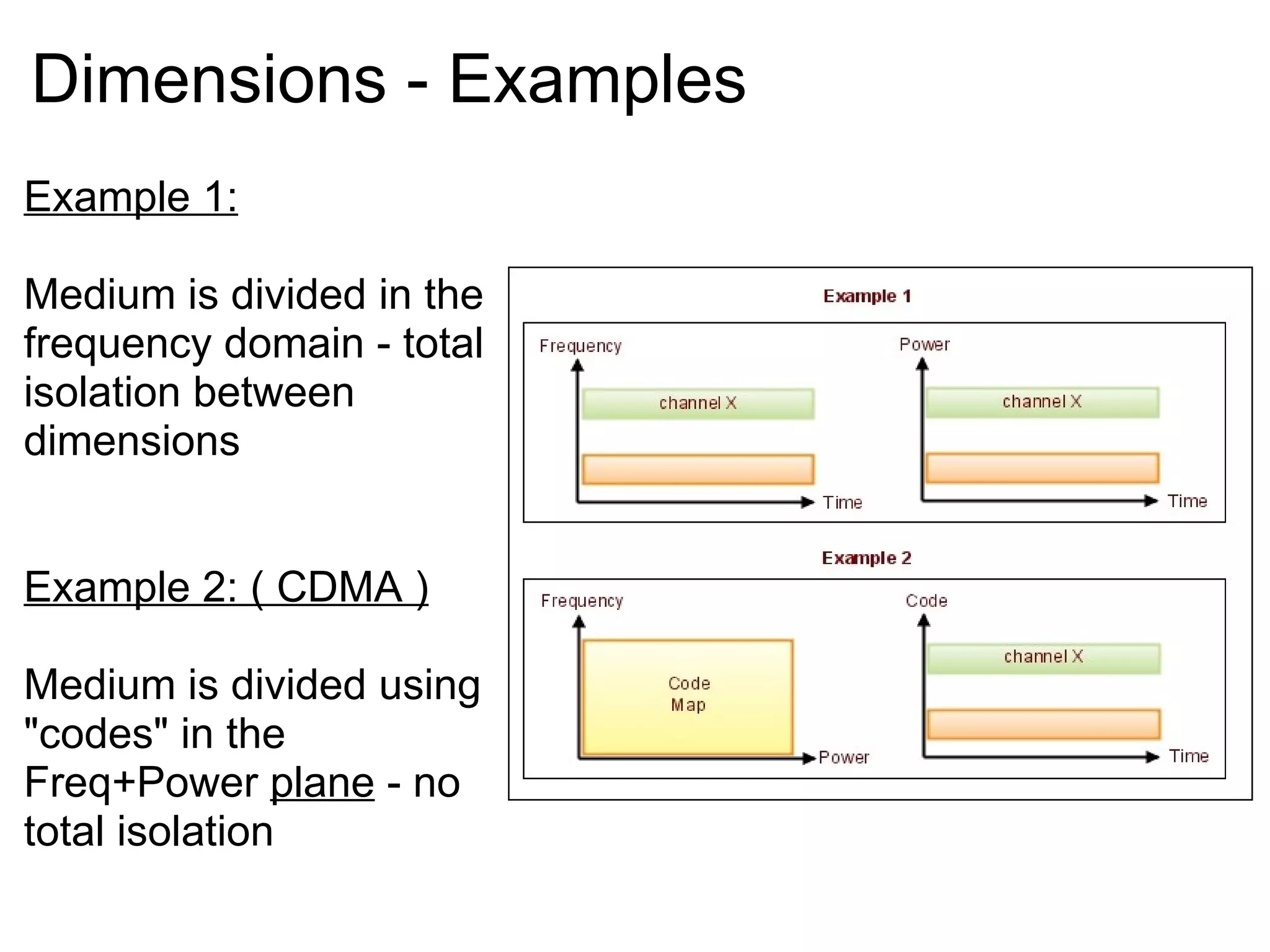 Dimensions - Examples

Example 1:

Medium is divided in the frequency domain - total isolation between dimensions

Example 2: ( CDMA )

Medium is divided using "codes" in the Freq+Power plane - no total isolation

Example 1

Frequency

channel X

Time

Power

channel X

Time

Example 2

Frequency

Code Map

Power

Code

channel X

Time